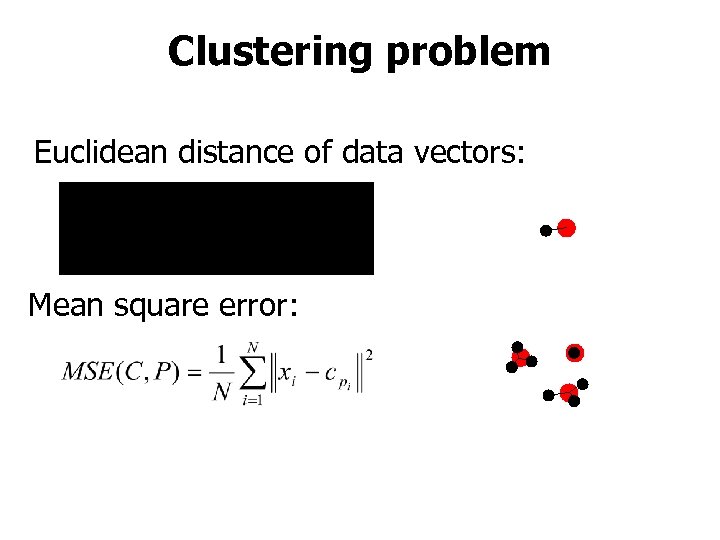 Clustering problem

Euclidean distance of data vectors:

Mean square error:

$MSE(C,P) = \frac{1}{N}\sum_{i=1}^{N}\left\|x_i - c_{p_i}\right\|^2$